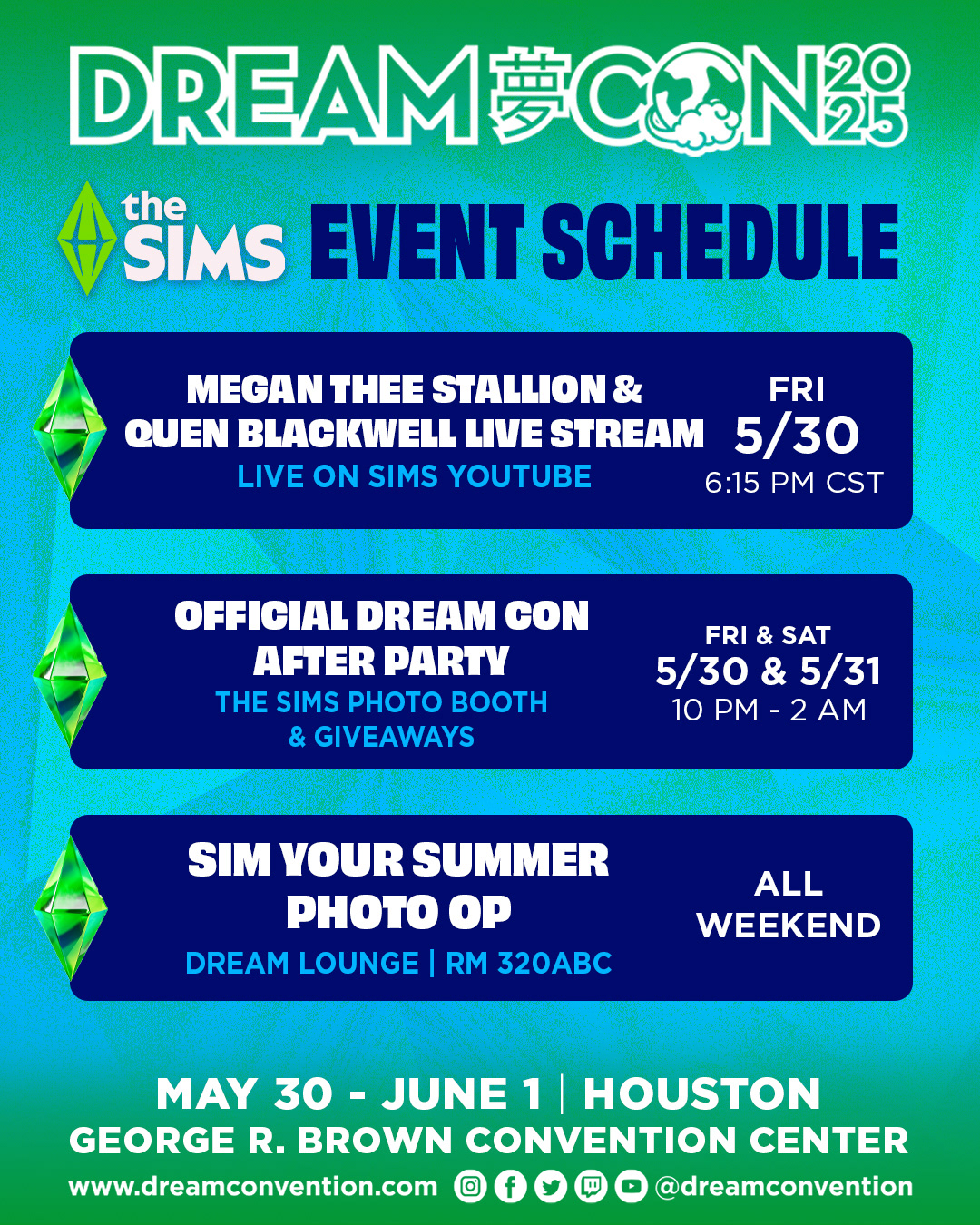 DREAM 夢 CON 2025

the SIMS EVENT SCHEDULE

MEGAN THEE STALLION & QUEN BLACKWELL LIVE STREAM
LIVE ON SIMS YOUTUBE
FRI
5/30
6:15 PM CST

OFFICIAL DREAM CON AFTER PARTY
THE SIMS PHOTO BOOTH & GIVEAWAYS
FRI & SAT
5/30 & 5/31
10 PM - 2 AM

SIM YOUR SUMMER PHOTO OP
DREAM LOUNGE | RM 320ABC
ALL WEEKEND

MAY 30 - JUNE 1 | HOUSTON
GEORGE R. BROWN CONVENTION CENTER
www.dreamconvention.com @dreamconvention